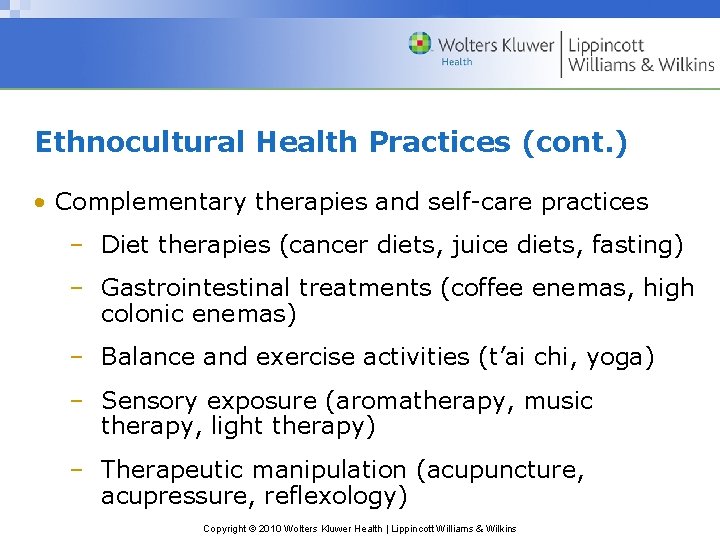 Wolters Kluwer
Health
Lippincott
Williams & Wilkins

Ethnocultural Health Practices (cont.)

• Complementary therapies and self-care practices
– Diet therapies (cancer diets, juice diets, fasting)
– Gastrointestinal treatments (coffee enemas, high colonic enemas)
– Balance and exercise activities (t'ai chi, yoga)
– Sensory exposure (aromatherapy, music therapy, light therapy)
– Therapeutic manipulation (acupuncture, acupressure, reflexology)

Copyright © 2010 Wolters Kluwer Health | Lippincott Williams & Wilkins